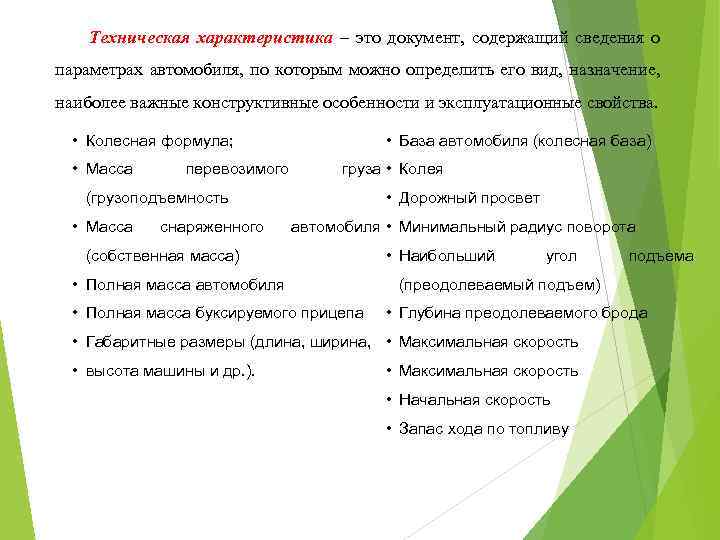 Техническая характеристика – это документ, содержащий сведения о параметрах автомобиля, по которым можно определить его вид, назначение, наиболее важные конструктивные особенности и эксплуатационные свойства.

• Колесная формула;
• Масса перевозимого груза (грузоподъемность
• Масса снаряженного автомобиля (собственная масса)
• Полная масса автомобиля
• Полная масса буксируемого прицепа
• Габаритные размеры (длина, ширина,
• высота машины и др.).

• База автомобиля (колесная база)
• Колея
• Дорожный просвет
• Минимальный радиус поворота
• Наибольший угол подъема (преодолеваемый подъем)
• Глубина преодолеваемого брода
• Максимальная скорость
• Максимальная скорость
• Начальная скорость
• Запас хода по топливу